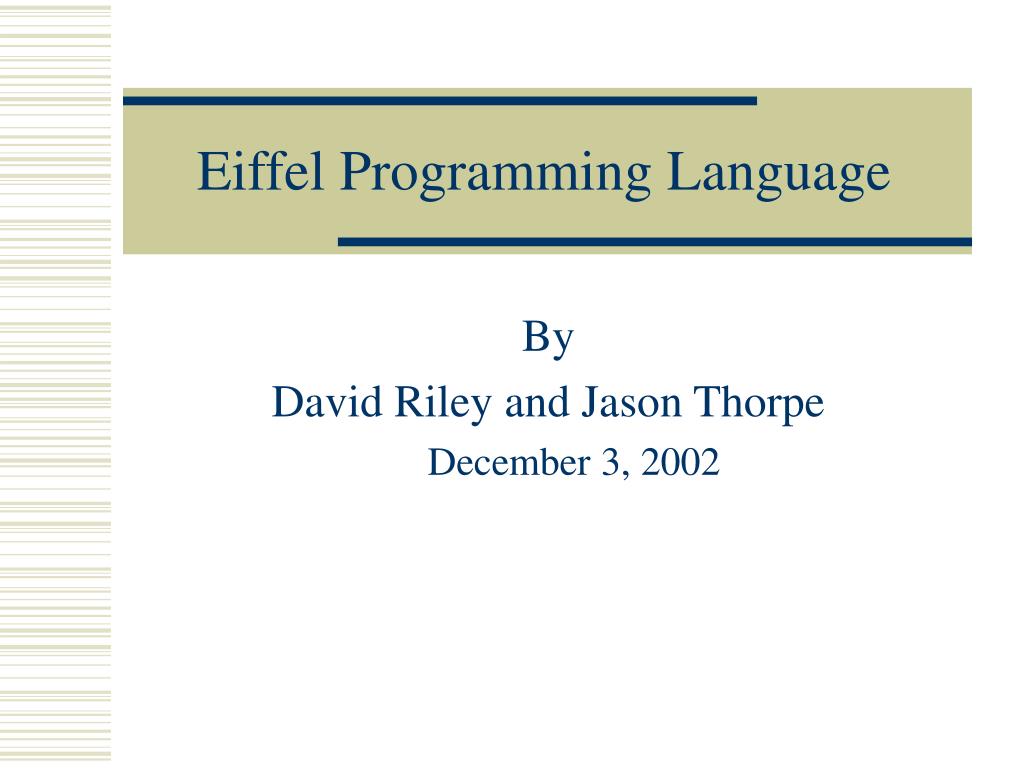 Eiffel Programming Language

By

David Riley and Jason Thorpe

December 3, 2002